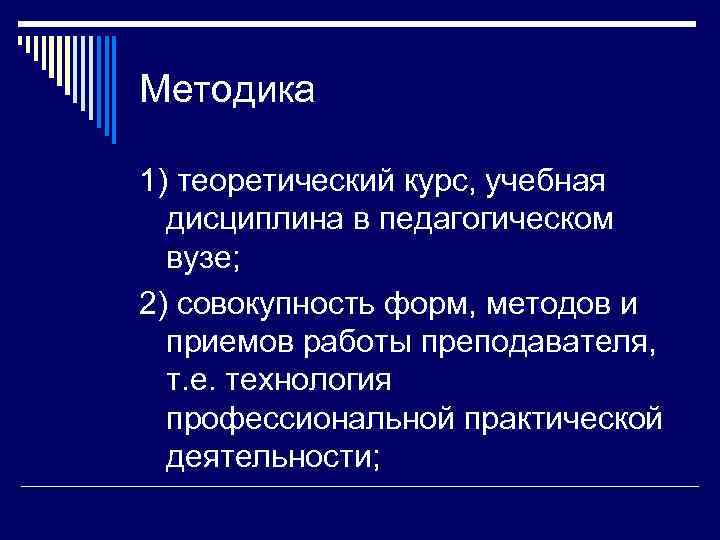 Методика

1) теоретический курс, учебная дисциплина в педагогическом вузе;

2) совокупность форм, методов и приемов работы преподавателя, т.е. технология профессиональной практической деятельности;